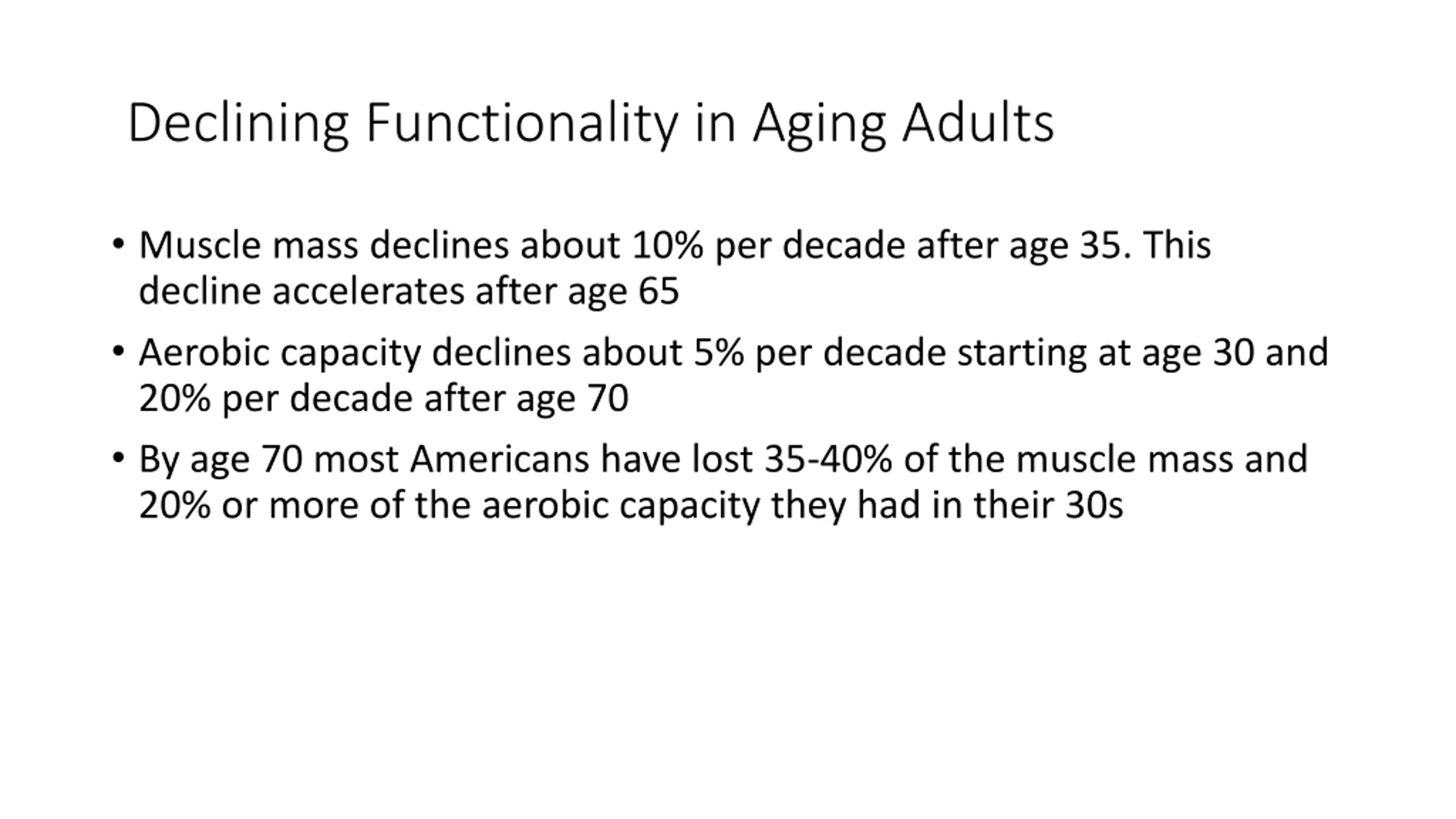 Declining Functionality in Aging Adults

• Muscle mass declines about 10% per decade after age 35. This decline accelerates after age 65

• Aerobic capacity declines about 5% per decade starting at age 30 and 20% per decade after age 70

• By age 70 most Americans have lost 35-40% of the muscle mass and 20% or more of the aerobic capacity they had in their 30s